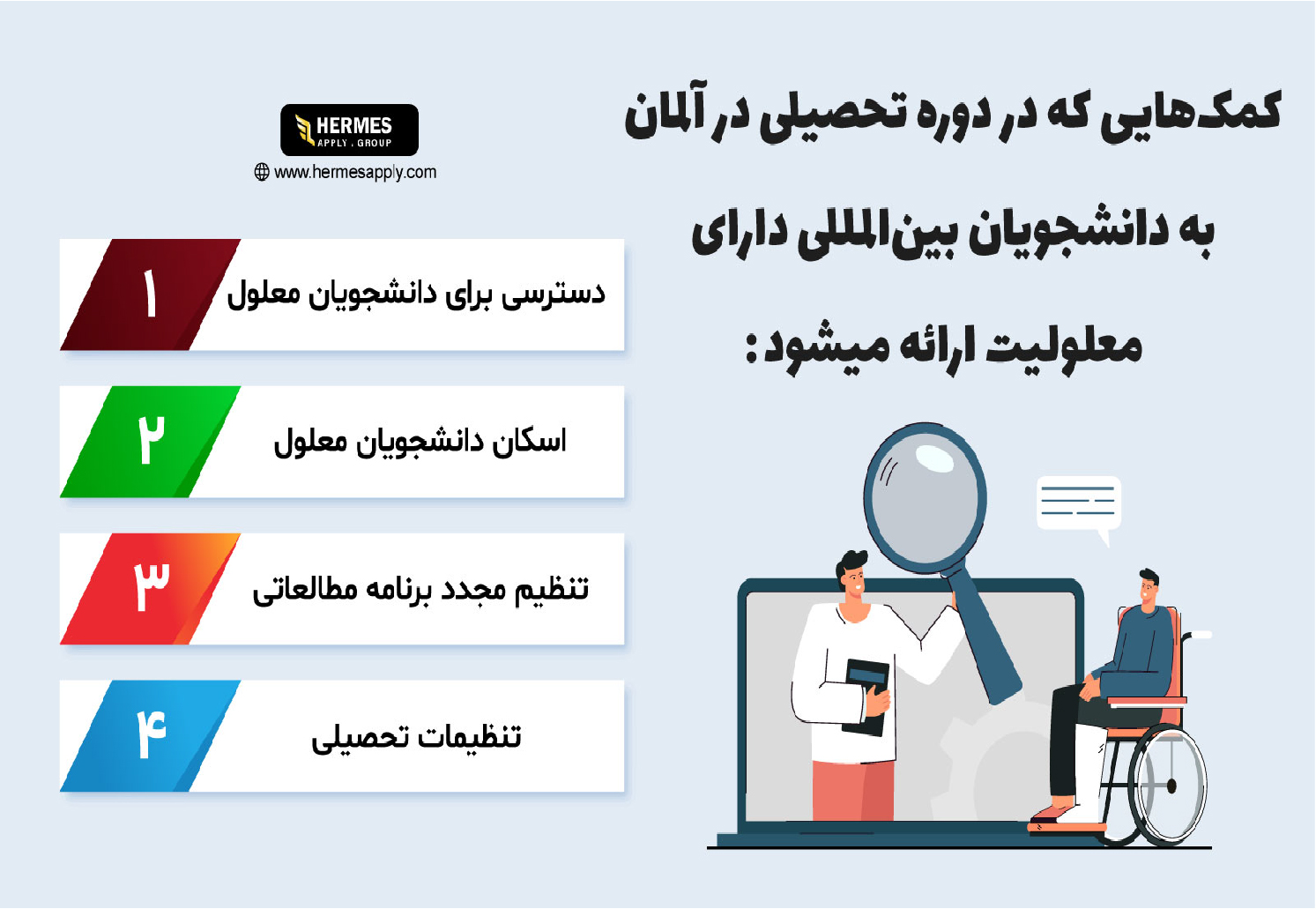 کمک‌هایی که در دوره تحصیلی در آلمان به دانشجویان بین‌المللی دارای معلولیت ارائه میشود:

HERMES
APPLY . GROUP
www.hermesapply.com

۱ دسترسی برای دانشجویان معلول

۲ اسکان دانشجویان معلول

۳ تنظیم مجدد برنامه مطالعاتی

۴ تنظیمات تحصیلی